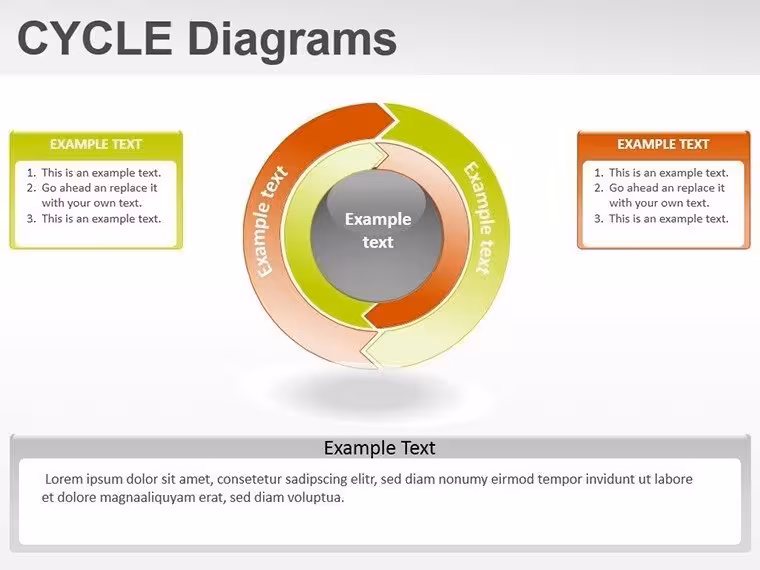 CYCLE Diagrams

EXAMPLE TEXT

1. This is an example text.
2. Go ahead an replace it with your own text.
3. This is an example text.

Example text

Example text

Example text

EXAMPLE TEXT

1. This is an example text.
2. Go ahead an replace it with your own text.
3. This is an example text.

Example Text

Lorem ipsum dolor sit amet, consetetur sadipscing elitr, sed diam nonumy eirmod tempor invidunt ut labore et dolore magnaaliquyam erat, sed diam voluptua.